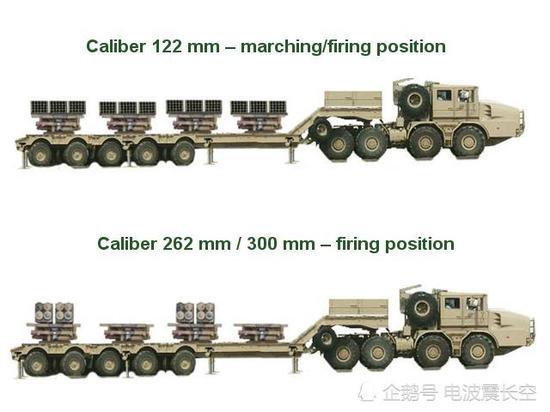 Caliber 122 mm – marching/firing position

Caliber 262 mm / 300 mm – firing position

企鹅号 电波震长空